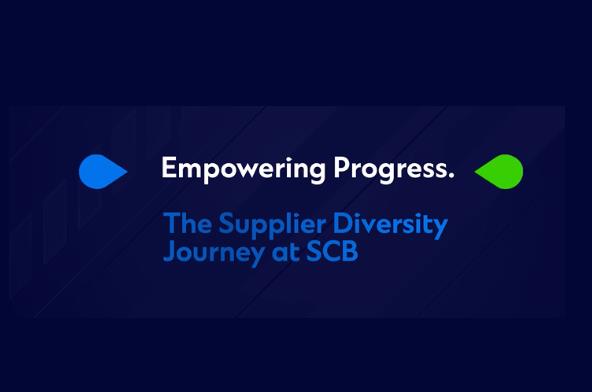 Empowering Progress.

The Supplier Diversity Journey at SCB